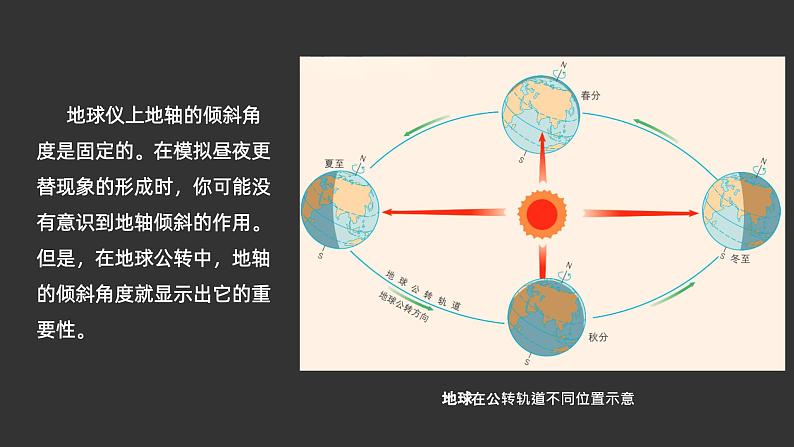 地球仪上地轴的倾斜角度是固定的。在模拟昼夜更替现象的形成时，你可能没有意识到地轴倾斜的作用。但是，在地球公转中，地轴的倾斜角度就显示出它的重要性。

N
春分
S
夏至
N
S
N
S
冬至
地球公转轨道
地球公转方向
N
秋分
S

地球在公转轨道不同位置示意